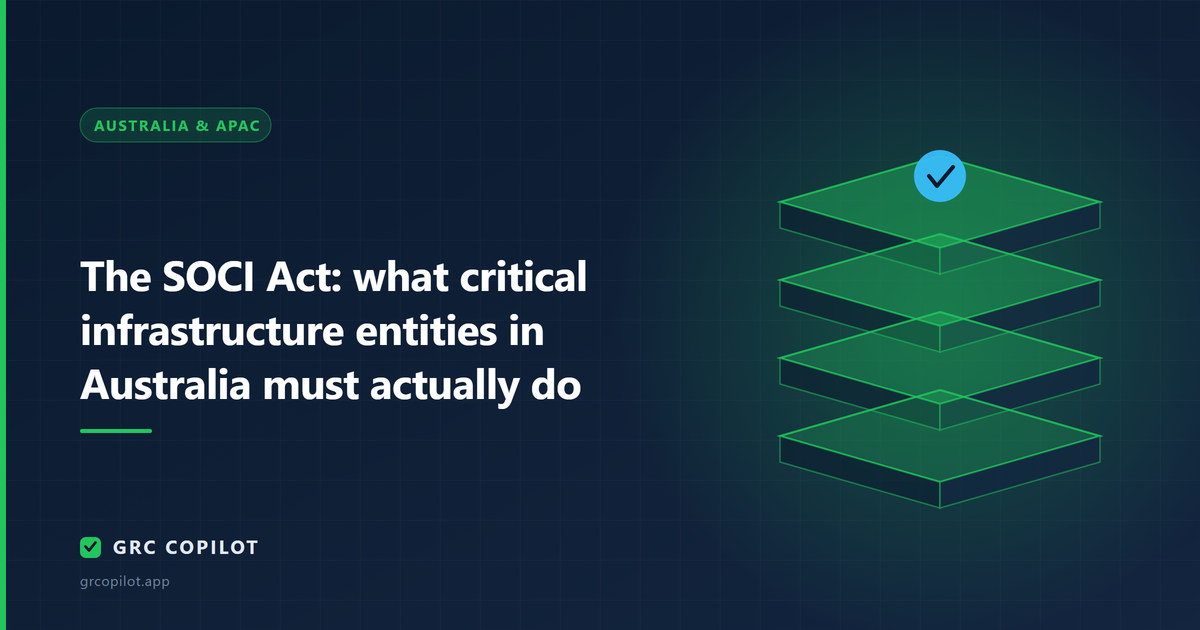 AUSTRALIA & APAC

The SOCI Act: what critical infrastructure entities in Australia must actually do

GRC COPILOT

grcopilot.app